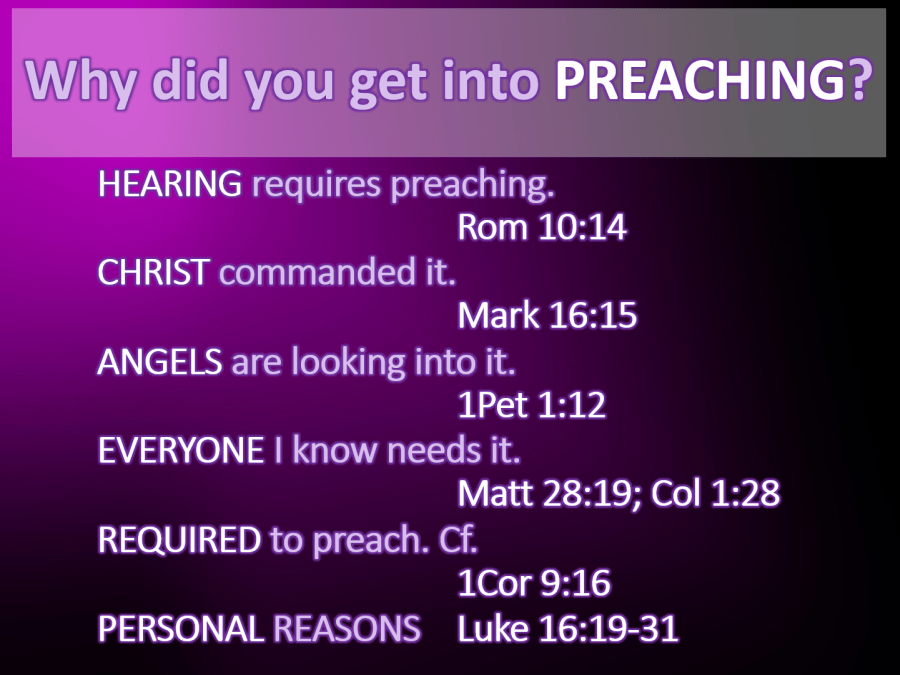 Why did you get into PREACHING?

HEARING requires preaching.
Rom 10:14
CHRIST commanded it.
Mark 16:15
ANGELS are looking into it.
1Pet 1:12
EVERYONE I know needs it.
Matt 28:19; Col 1:28
REQUIRED to preach. Cf.
1Cor 9:16
PERSONAL REASONS Luke 16:19-31